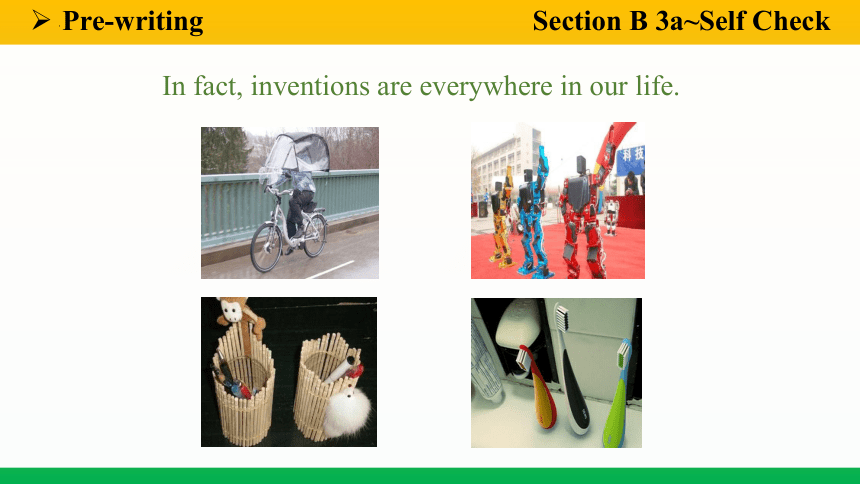 ➢ Pre-writing

Section B 3a~Self Check

In fact, inventions are everywhere in our life.

科技